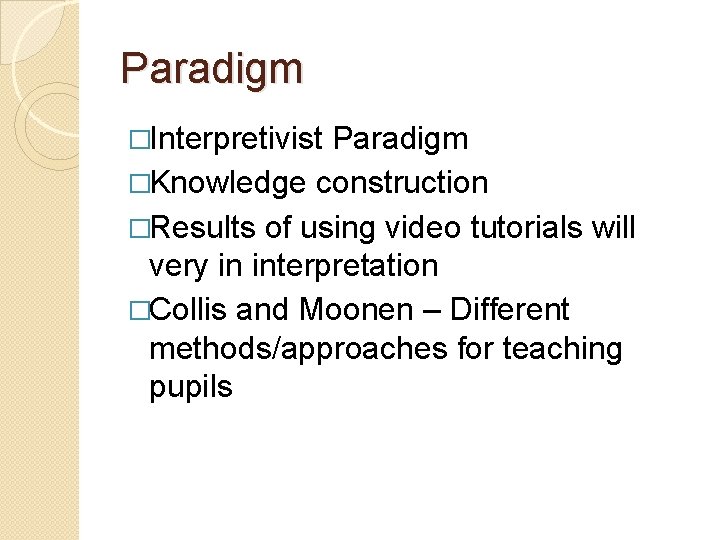 Paradigm

□Interpretivist Paradigm

□Knowledge construction

□Results of using video tutorials will very in interpretation

□Collis and Moonen – Different methods/approaches for teaching pupils